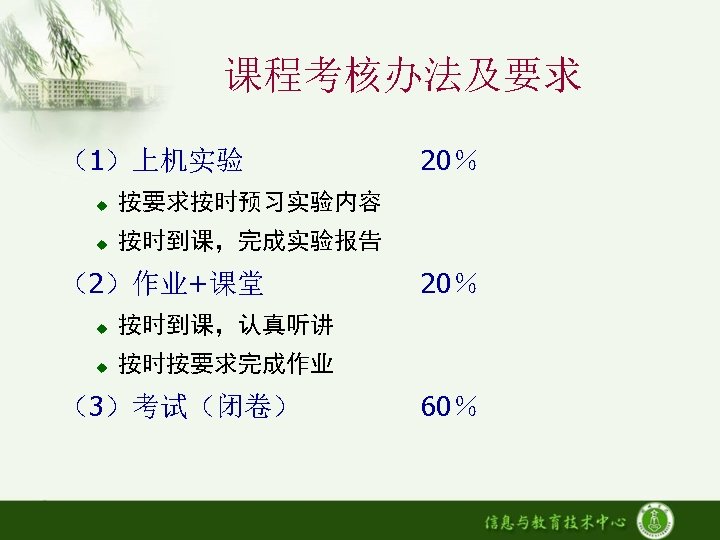 课程考核办法及要求

（1）上机实验 20％

◆ 按要求按时预习实验内容

◆ 按时到课，完成实验报告

（2）作业+课堂 20％

◆ 按时到课，认真听讲

◆ 按时按要求完成作业

（3）考试（闭卷） 60％

信息与教育技术中心